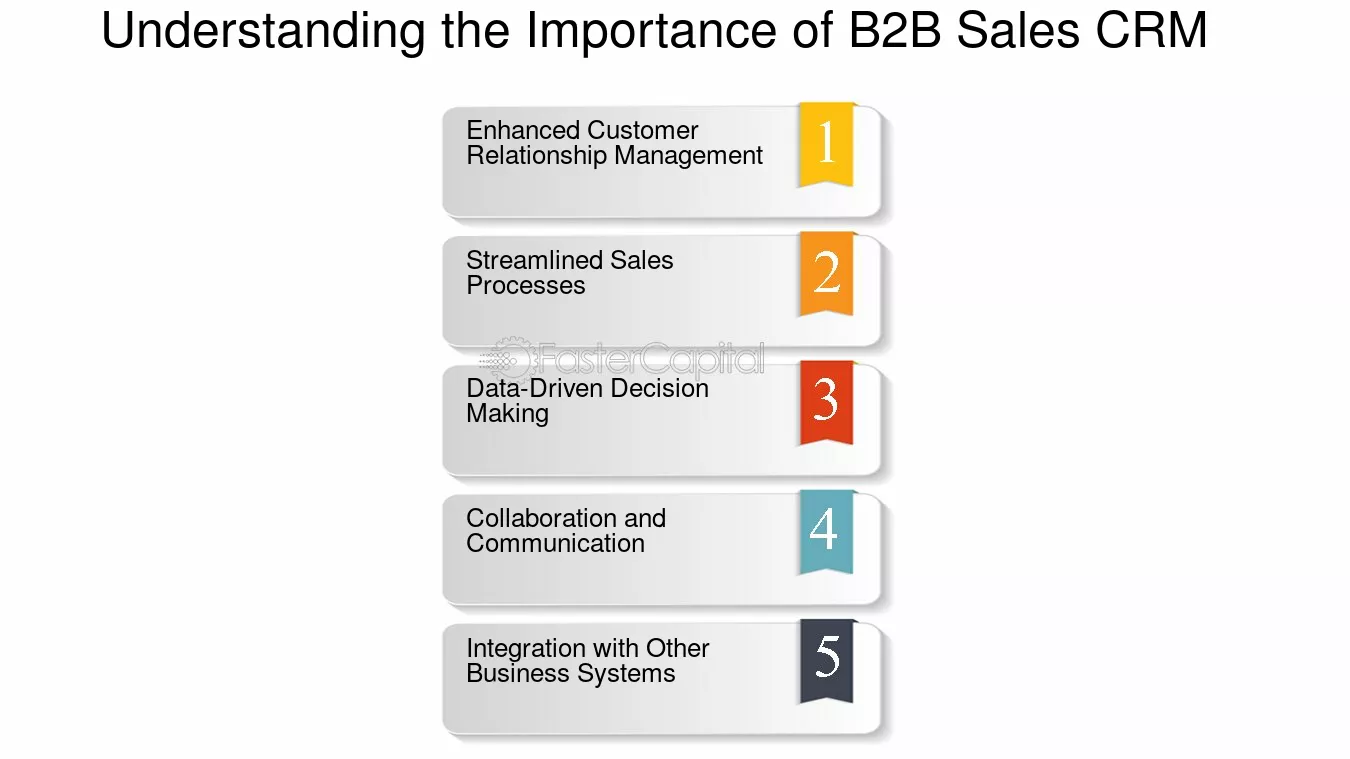 Understanding the Importance of B2B Sales CRM

Enhanced Customer Relationship Management
1

Streamlined Sales Processes
2

FasterCapital

Data-Driven Decision Making
3

Collaboration and Communication
4

Integration with Other Business Systems
5